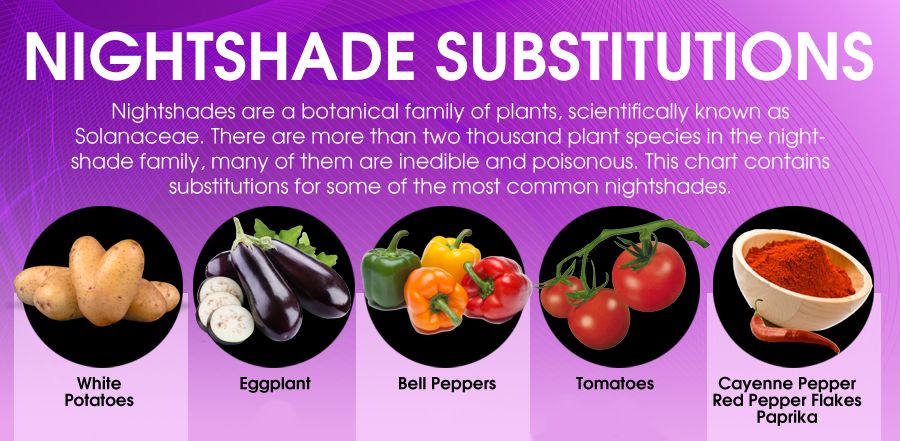 NIGHTSHADE SUBSTITUTIONS

Nightshades are a botanical family of plants, scientifically known as Solanaceae. There are more than two thousand plant species in the nightshade family, many of them are inedible and poisonous. This chart contains substitutions for some of the most common nightshades.

White Potatoes

Eggplant

Bell Peppers

Tomatoes

Cayenne Pepper
Red Pepper Flakes
Paprika